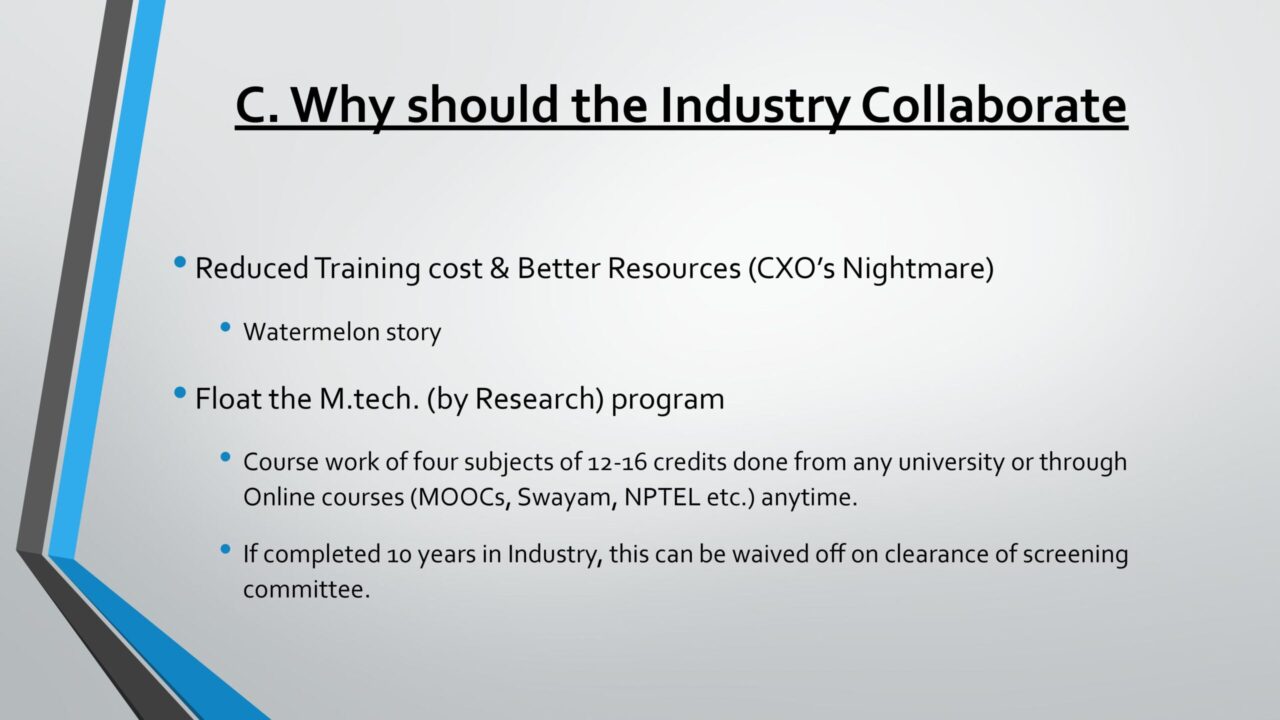 C. Why should the Industry Collaborate

• Reduced Training cost & Better Resources (CXO's Nightmare)

• Watermelon story

• Float the M.tech. (by Research) program

• Course work of four subjects of 12-16 credits done from any university or through Online courses (MOOCs, Swayam, NPTEL etc.) anytime.

• If completed 10 years in Industry, this can be waived off on clearance of screening committee.